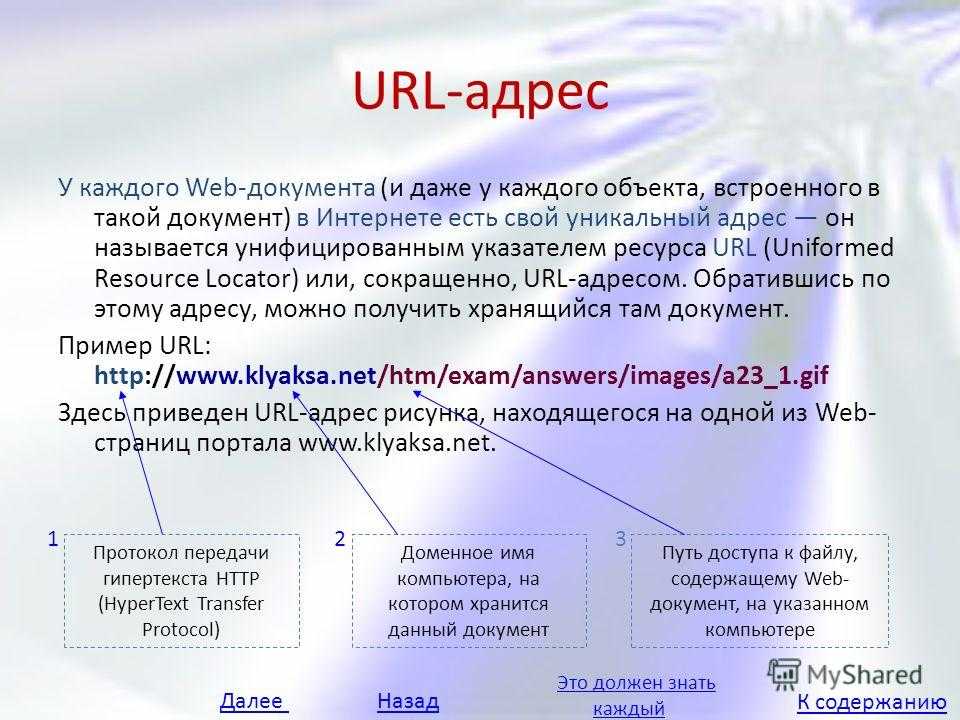 URL-адрес

У каждого Web-документа (и даже у каждого объекта, встроенного в такой документ) в Интернете есть свой уникальный адрес — он называется унифицированным указателем ресурса URL (Uniformed Resource Locator) или, сокращенно, URL-адресом. Обратившись по этому адресу, можно получить хранящийся там документ.

Пример URL: http://www.klyaksa.net/htm/exam/answers/images/a23_1.gif

Здесь приведен URL-адрес рисунка, находящегося на одной из Web-страниц портала www.klyaksa.net.

1 Протокол передачи гипертекста HTTP (HyperText Transfer Protocol)

2 Доменное имя компьютера, на котором хранится данный документ

3 Путь доступа к файлу, содержащему Web-документ, на указанном компьютере

MyShared

Далее Назад Это должен знать каждый К содержанию